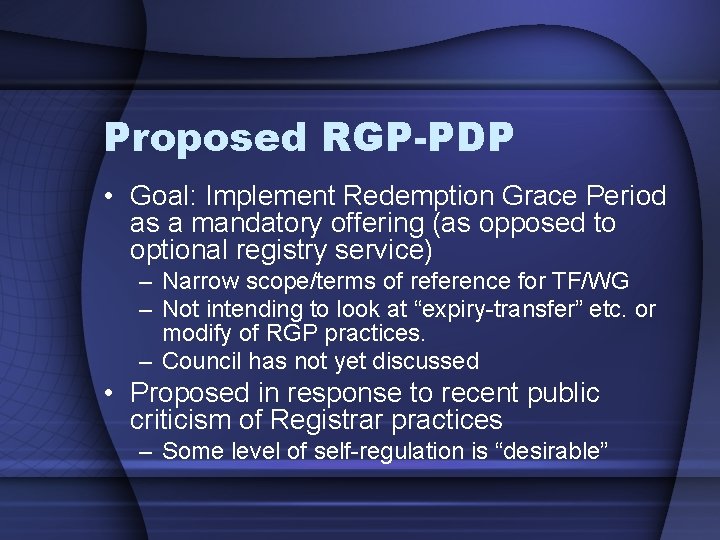 Proposed RGP-PDP

• Goal: Implement Redemption Grace Period as a mandatory offering (as opposed to optional registry service)
  – Narrow scope/terms of reference for TF/WG
  – Not intending to look at “expiry-transfer” etc. or modify of RGP practices.
  – Council has not yet discussed
• Proposed in response to recent public criticism of Registrar practices
  – Some level of self-regulation is “desirable”